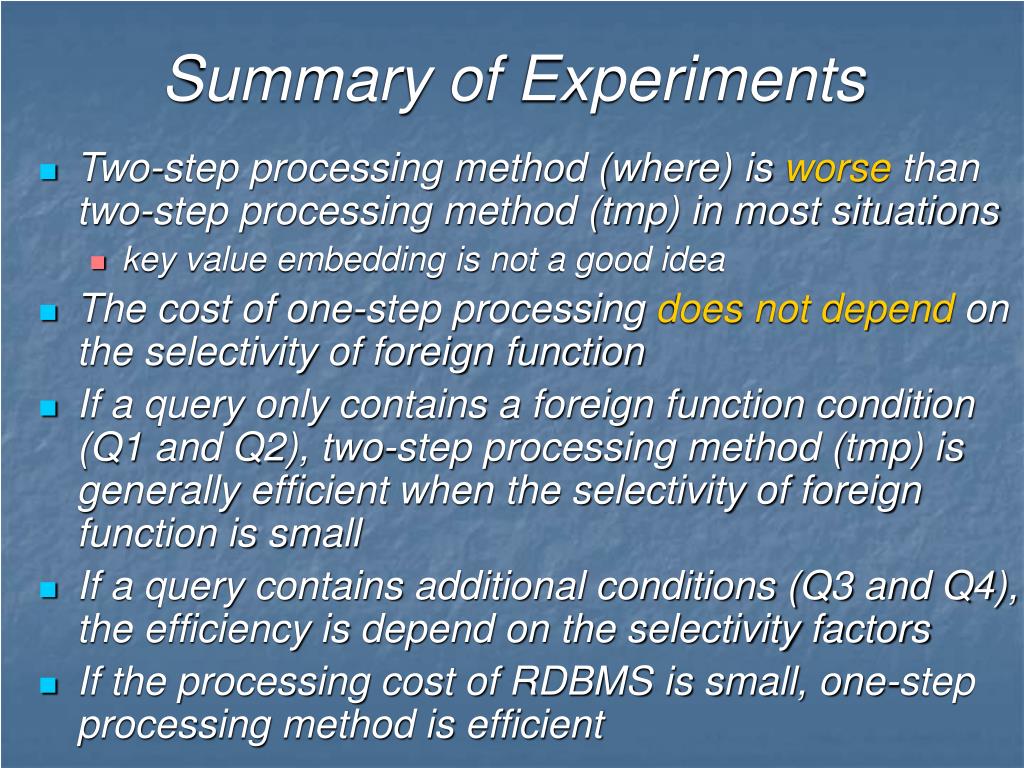 Summary of Experiments

Two-step processing method (where) is worse than two-step processing method (tmp) in most situations

key value embedding is not a good idea

The cost of one-step processing does not depend on the selectivity of foreign function

If a query only contains a foreign function condition (Q1 and Q2), two-step processing method (tmp) is generally efficient when the selectivity of foreign function is small

If a query contains additional conditions (Q3 and Q4), the efficiency is depend on the selectivity factors

If the processing cost of RDBMS is small, one-step processing method is efficient